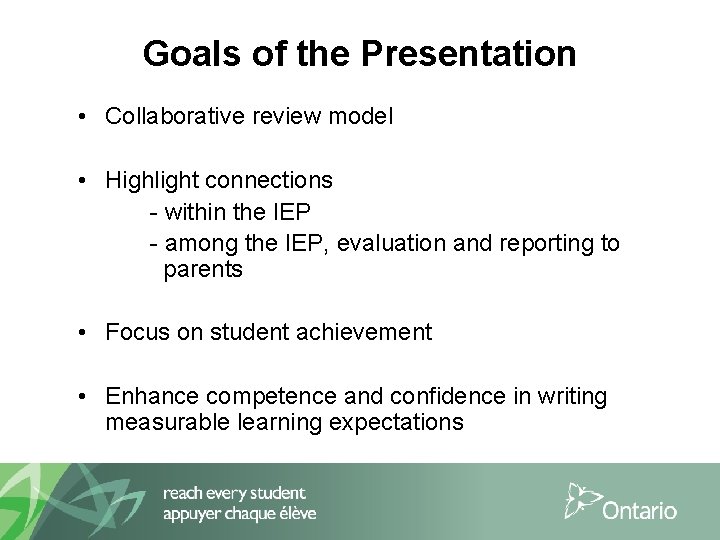 Goals of the Presentation

• Collaborative review model

• Highlight connections
- within the IEP
- among the IEP, evaluation and reporting to parents

• Focus on student achievement

• Enhance competence and confidence in writing measurable learning expectations

reach every student
appuyer chaque élève

Ontario